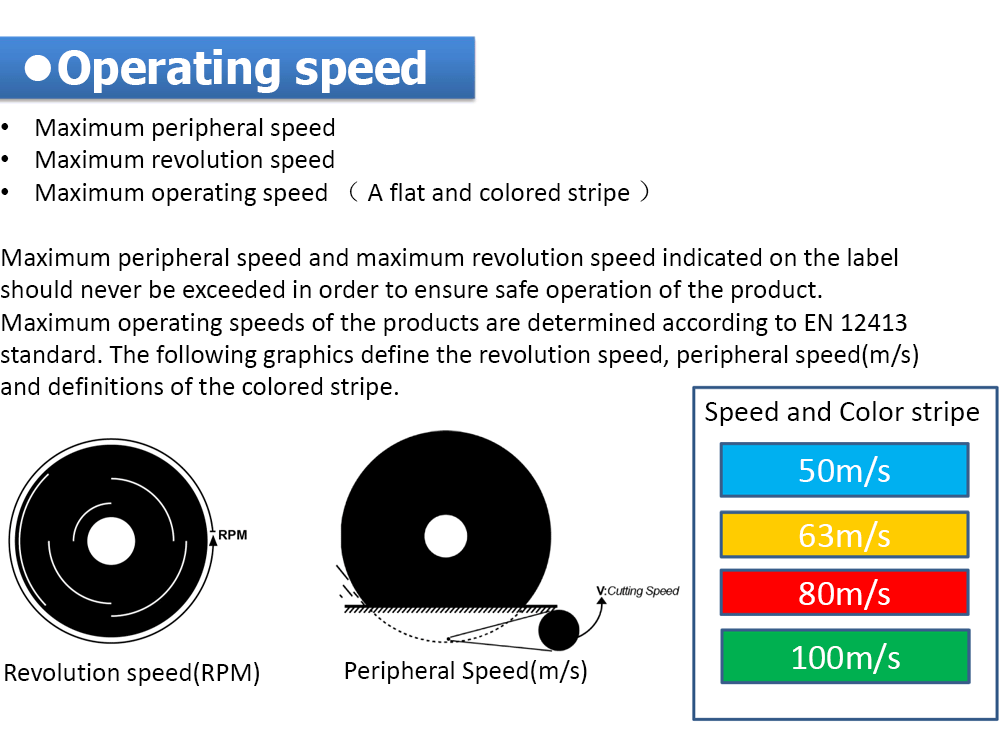 ●Operating speed

• Maximum peripheral speed
• Maximum revolution speed
• Maximum operating speed （ A flat and colored stripe ）

Maximum peripheral speed and maximum revolution speed indicated on the label should never be exceeded in order to ensure safe operation of the product. Maximum operating speeds of the products are determined according to EN 12413 standard. The following graphics define the revolution speed, peripheral speed(m/s) and definitions of the colored stripe.

RPM

Revolution speed(RPM)

V:Cutting Speed

Peripheral Speed(m/s)

Speed and Color stripe

50m/s

63m/s

80m/s

100m/s